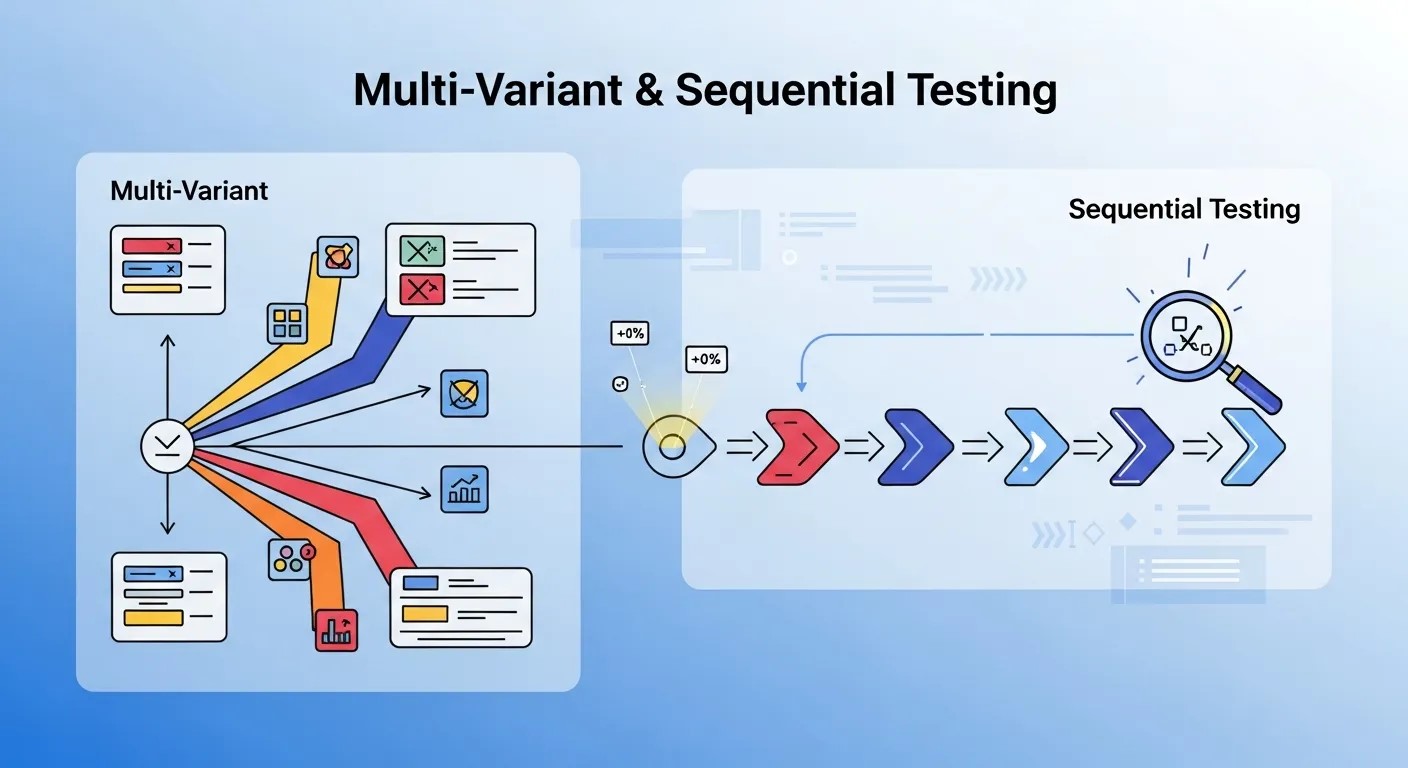 Multi-Variant & Sequential Testing

Multi-Variant

Sequential Testing

+0%

+0%